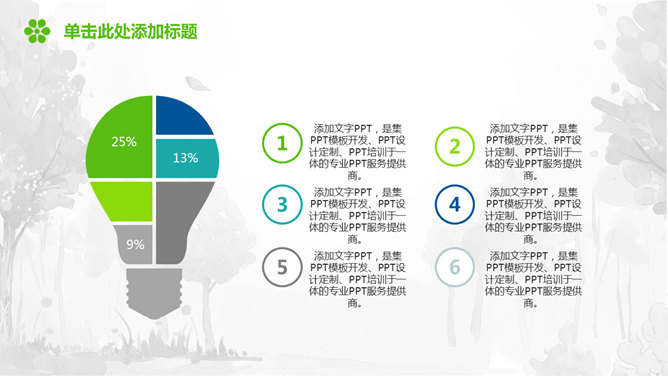 单击此处添加标题

25%

13%

9%

1 添加文字PPT，是集PPT模板开发、PPT设计定制、PPT培训于一体的专业PPT服务提供商。

2 添加文字PPT，是集PPT模板开发、PPT设计定制、PPT培训于一体的专业PPT服务提供商。

3 添加文字PPT，是集PPT模板开发、PPT设计定制、PPT培训于一体的专业PPT服务提供商。

4 添加文字PPT，是集PPT模板开发、PPT设计定制、PPT培训于一体的专业PPT服务提供商。

5 添加文字PPT，是集PPT模板开发、PPT设计定制、PPT培训于一体的专业PPT服务提供商。

6 添加文字PPT，是集PPT模板开发、PPT设计定制、PPT培训于一体的专业PPT服务提供商。